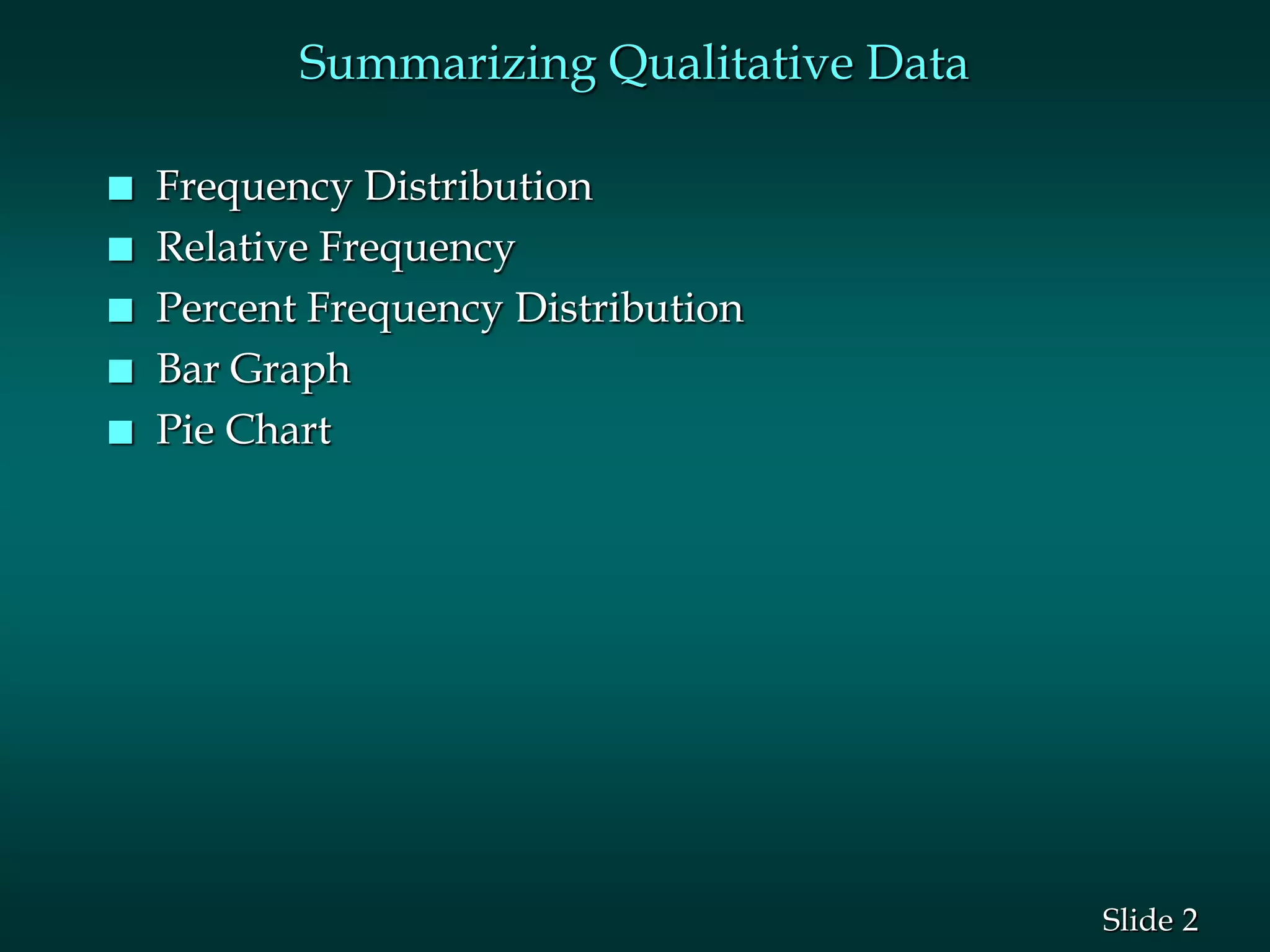 Summarizing Qualitative Data

■ Frequency Distribution
■ Relative Frequency
■ Percent Frequency Distribution
■ Bar Graph
■ Pie Chart

Slide 2